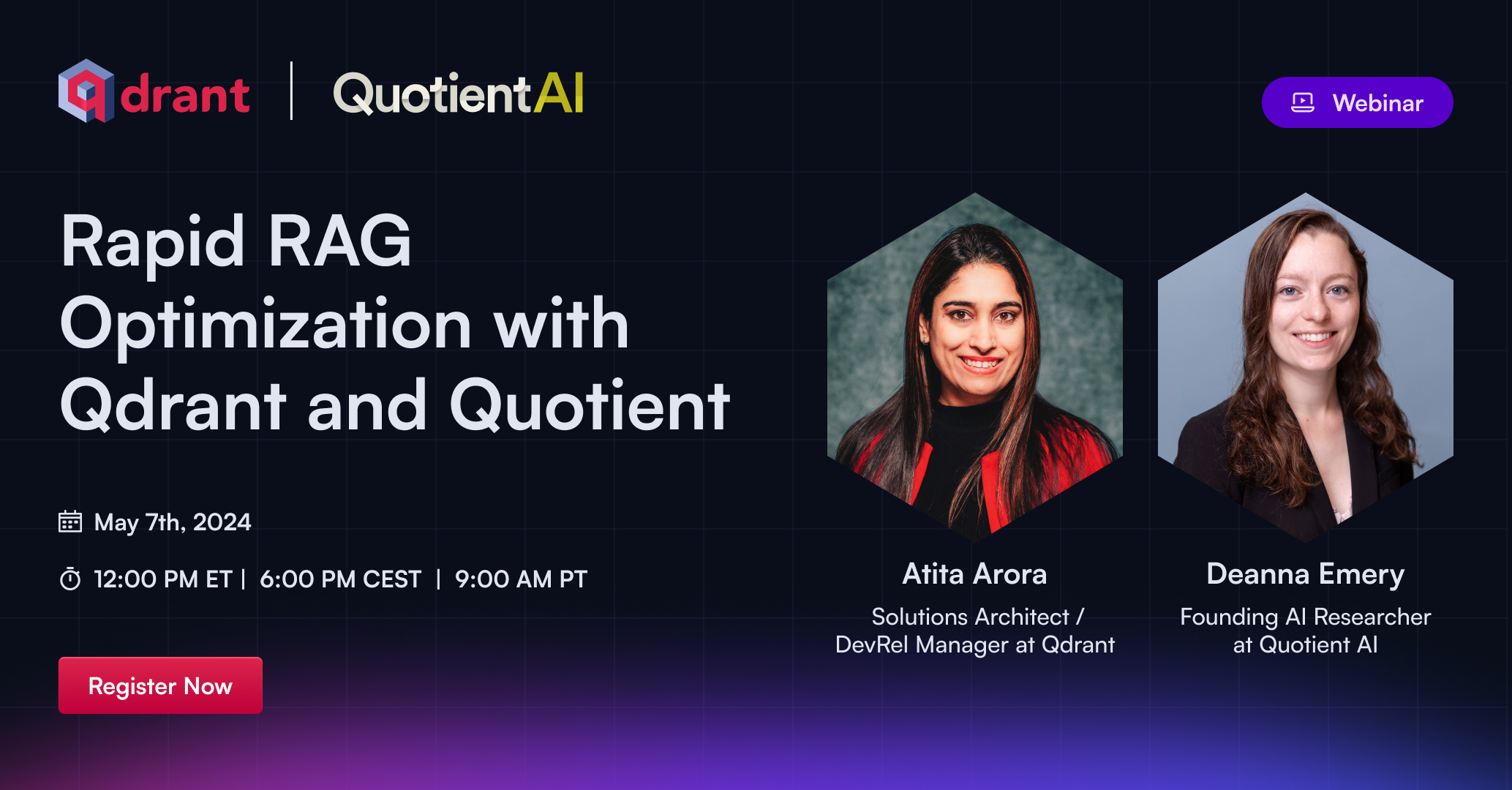 drant | QuotientAI

Webinar

Rapid RAG Optimization with Qdrant and Quotient

May 7th, 2024

12:00 PM ET | 6:00 PM CEST | 9:00 AM PT

Register Now

Atita Arora
Solutions Architect / DevRel Manager at Qdrant

Deanna Emery
Founding AI Researcher at Quotient AI